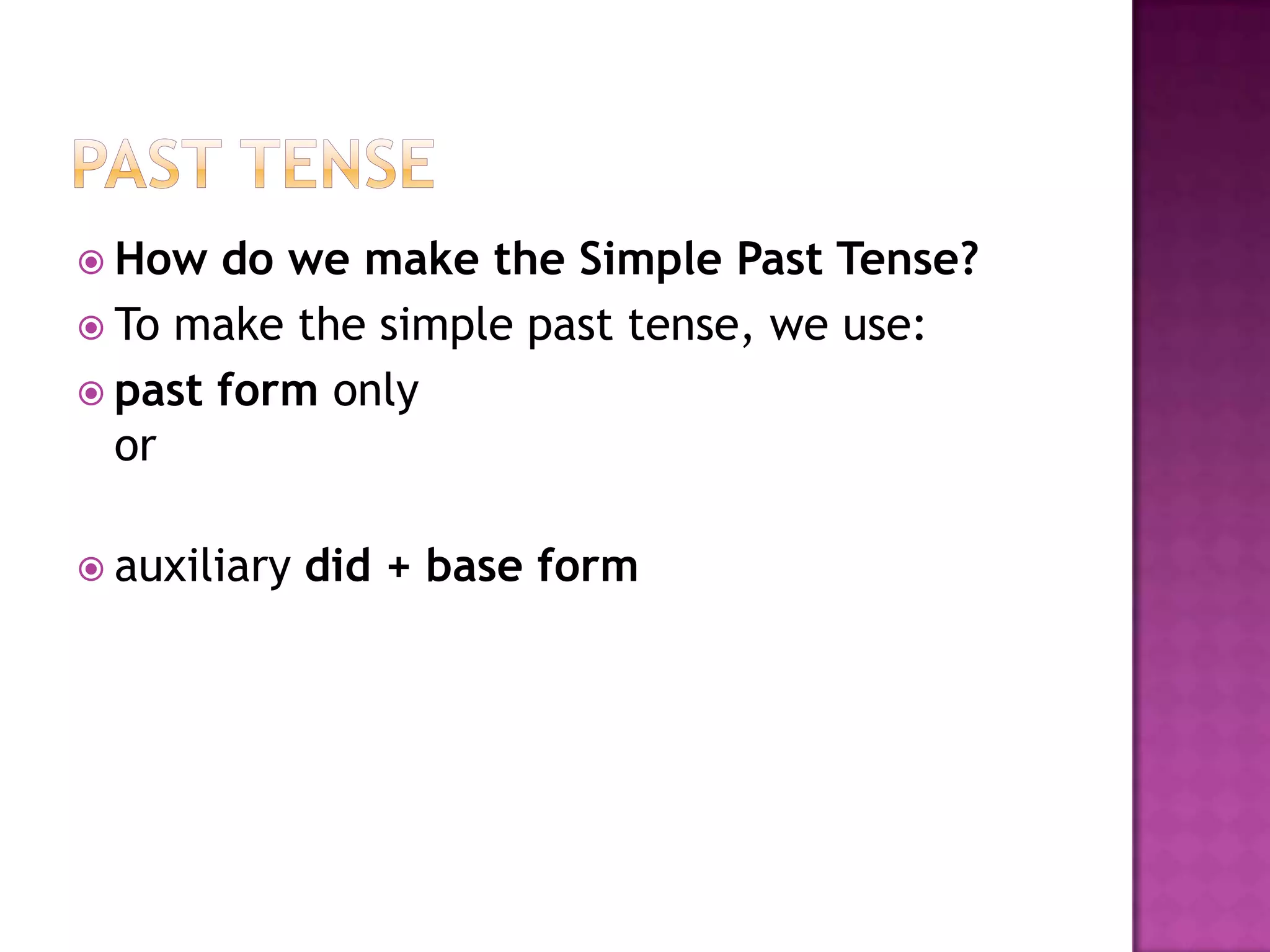 PAST TENSE

How do we make the Simple Past Tense?

To make the simple past tense, we use:

past form only
or

auxiliary did + base form